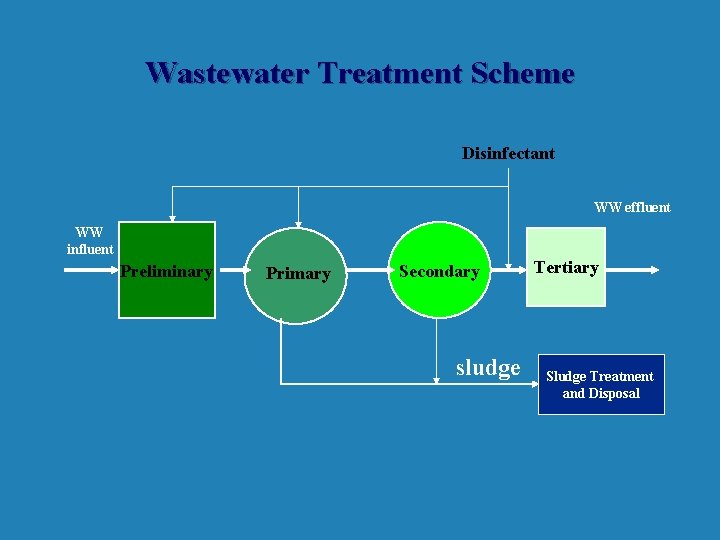 Wastewater Treatment Scheme

Disinfectant

WW effluent

WW influent

Preliminary

Primary

Secondary

Tertiary

sludge

Sludge Treatment and Disposal